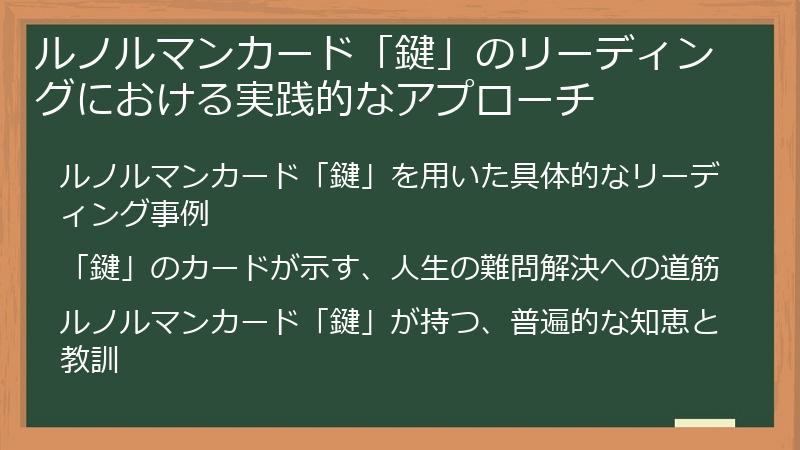 ルノルマンカード「鍵」のリーディングにおける実践的なアプローチ

ルノルマンカード「鍵」を用いた具体的なリーディング事例

「鍵」のカードが示す、人生の難問解決への道筋

ルノルマンカード「鍵」が持つ、普遍的な知恵と教訓